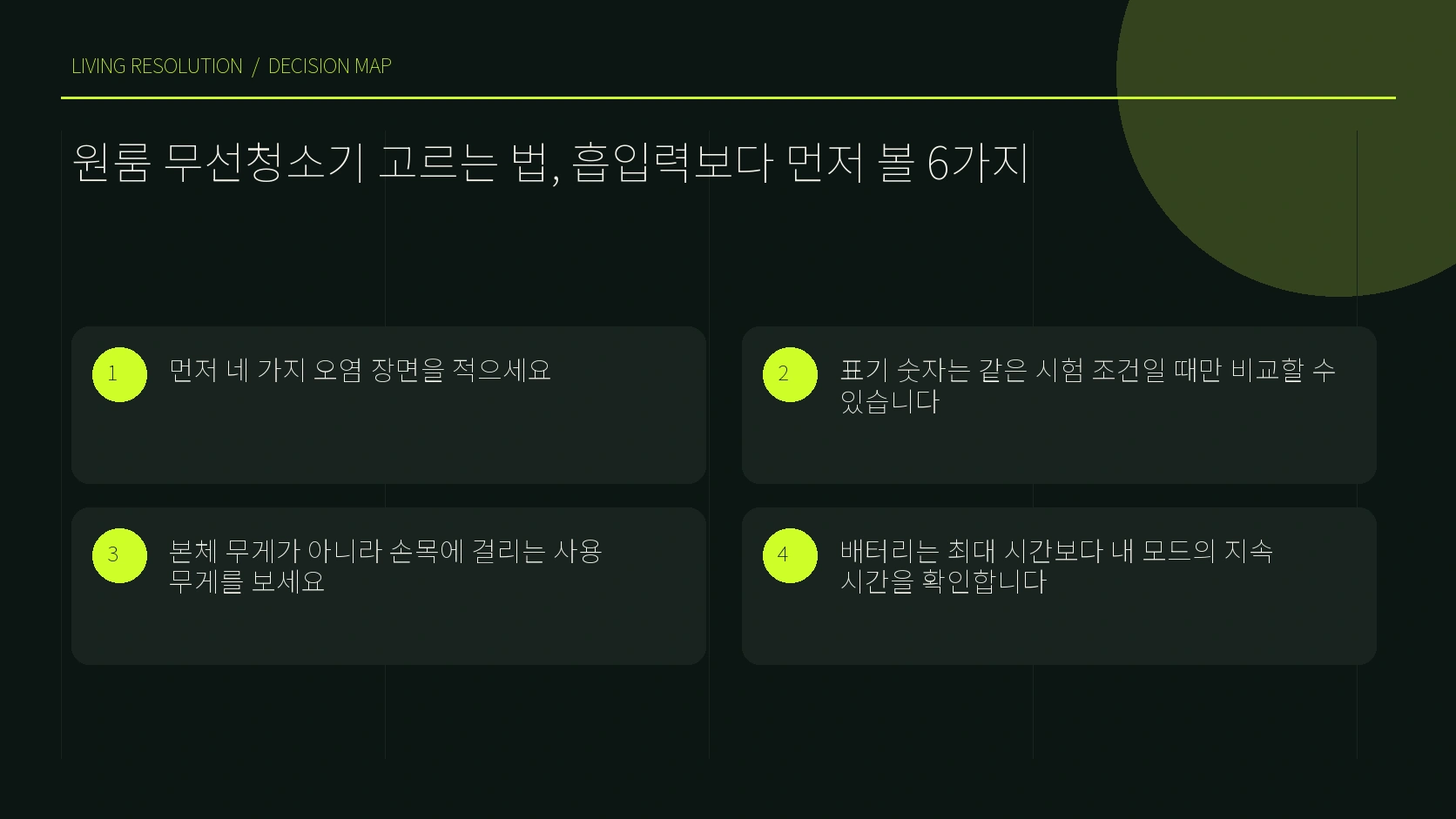 LIVING RESOLUTION / DECISION MAP

원룸 무선청소기 고르는 법, 흡입력보다 먼저 볼 6가지

1 먼저 네 가지 오염 장면을 적으세요

2 표기 숫자는 같은 시험 조건일 때만 비교할 수 있습니다

3 본체 무게가 아니라 손목에 걸리는 사용 무게를 보세요

4 배터리는 최대 시간보다 내 모드의 지속 시간을 확인합니다